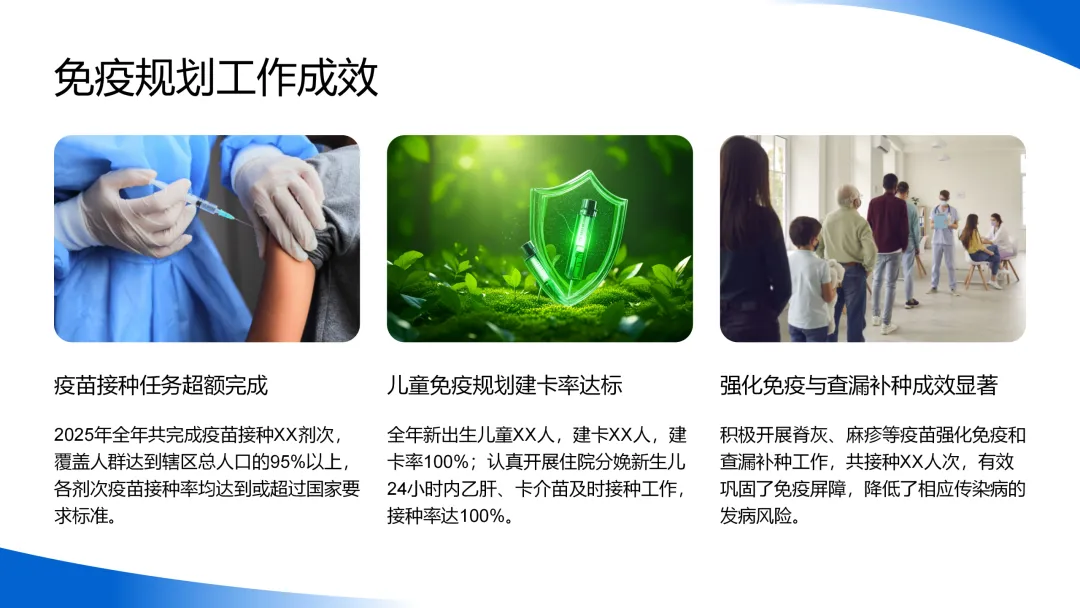 免疫规划工作成效

疫苗接种任务超额完成

2025年全年共完成疫苗接种XX剂次，覆盖人群达到辖区总人口的95%以上，各剂次疫苗接种率均达到或超过国家要求标准。

儿童免疫规划建卡率达标

全年新出生儿童XX人，建卡XX人，建卡率100%；认真开展住院分娩新生儿24小时内乙肝、卡介苗及时接种工作，接种率达100%。

强化免疫与查漏补种成效显著

积极开展脊灰、麻疹等疫苗强化免疫和查漏补种工作，共接种XX人次，有效巩固了免疫屏障，降低了相应传染病的发病风险。